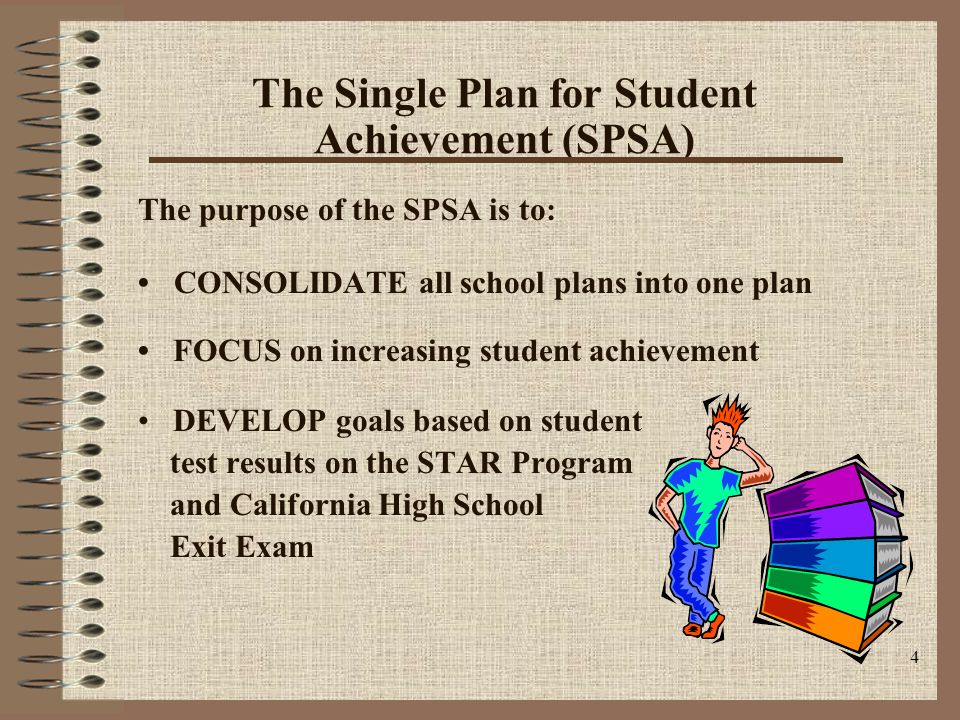 The Single Plan for Student Achievement (SPSA)

The purpose of the SPSA is to:

• CONSOLIDATE all school plans into one plan

• FOCUS on increasing student achievement

• DEVELOP goals based on student test results on the STAR Program and California High School Exit Exam

4